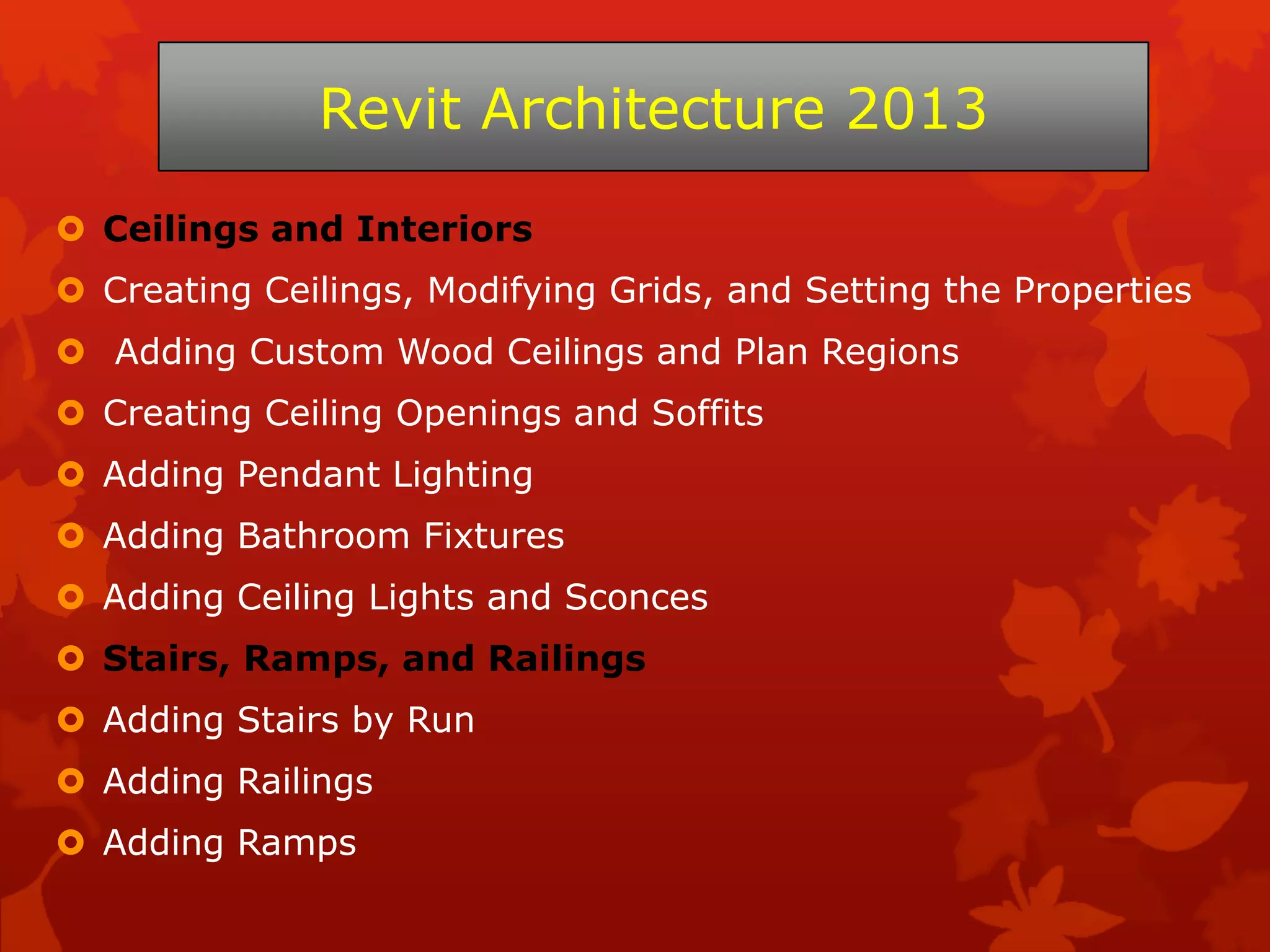 Revit Architecture 2013

Ceilings and Interiors

Creating Ceilings, Modifying Grids, and Setting the Properties

Adding Custom Wood Ceilings and Plan Regions

Creating Ceiling Openings and Soffits

Adding Pendant Lighting

Adding Bathroom Fixtures

Adding Ceiling Lights and Sconces

Stairs, Ramps, and Railings

Adding Stairs by Run

Adding Railings

Adding Ramps